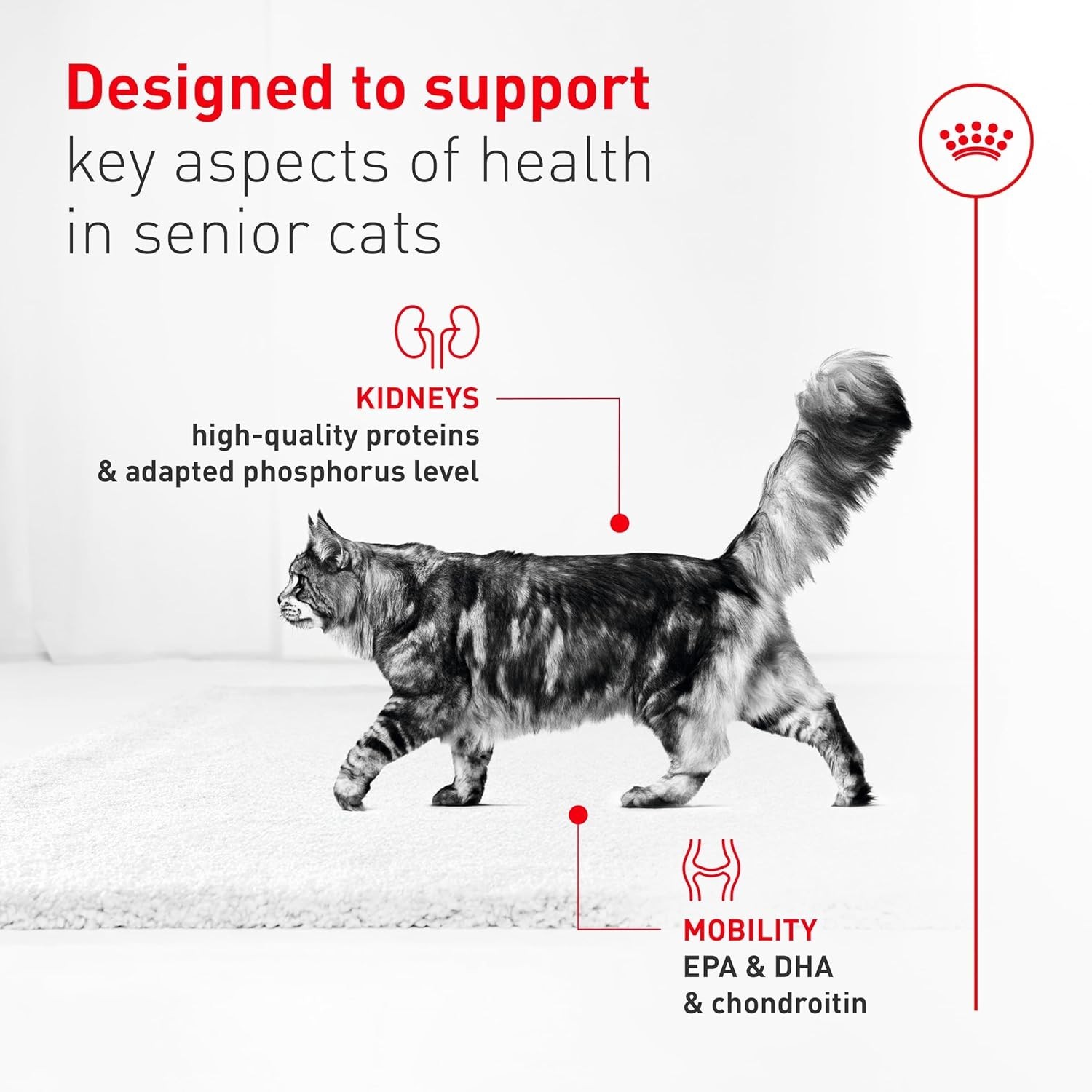 Designed to support
key aspects of health in senior cats

KIDNEYS
high-quality proteins & adapted phosphorus level

MOBILITY
EPA & DHA & chondroitin